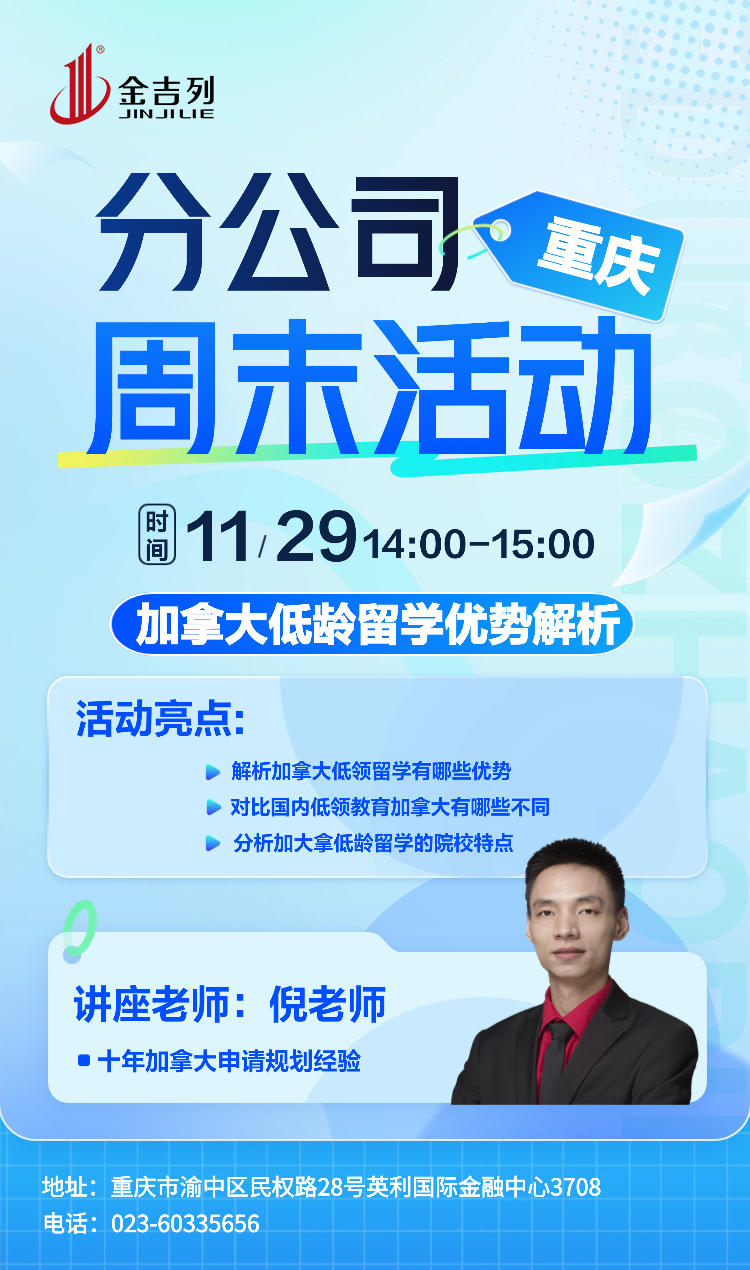 金吉列
JINJILIE

分公司
重庆
周末活动

时间 11/29 14:00-15:00

加拿大低龄留学优势解析

活动亮点：

解析加拿大低领留学有哪些优势
对比国内低领教育加拿大有哪些不同
分析加大拿低龄留学的院校特点

讲座老师：倪老师

十年加拿大申请规划经验

地址：重庆市渝中区民权路28号英利国际金融中心3708
电话：023-60335656